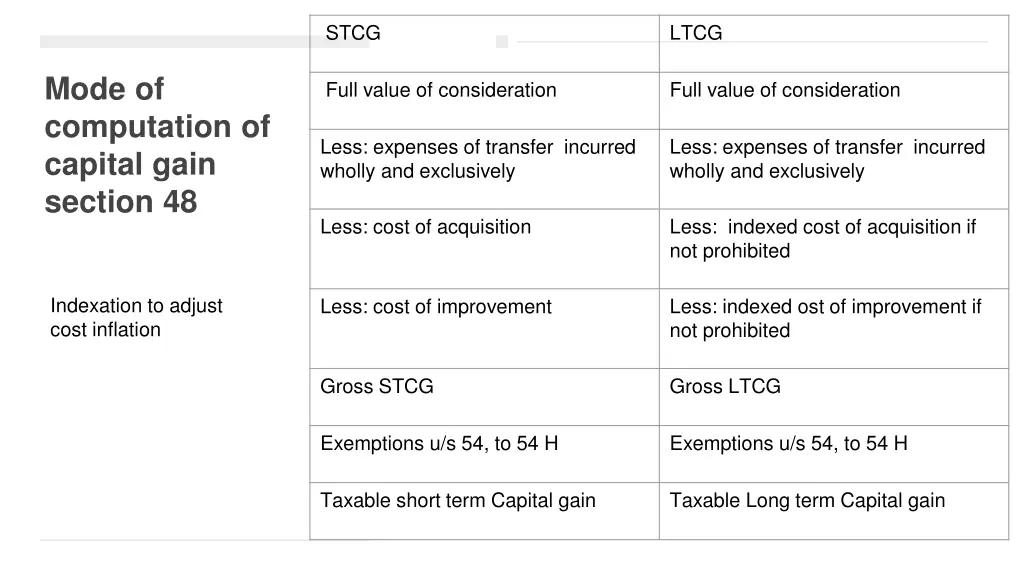 Mode of computation of capital gain section 48

Indexation to adjust cost inflation

| STCG | LTCG |
|---|---|
| Full value of consideration | Full value of consideration |
| Less: expenses of transfer incurred wholly and exclusively | Less: expenses of transfer incurred wholly and exclusively |
| Less: cost of acquisition | Less: indexed cost of acquisition if not prohibited |
| Less: cost of improvement | Less: indexed ost of improvement if not prohibited |
| Gross STCG | Gross LTCG |
| Exemptions u/s 54, to 54 H | Exemptions u/s 54, to 54 H |
| Taxable short term Capital gain | Taxable Long term Capital gain |